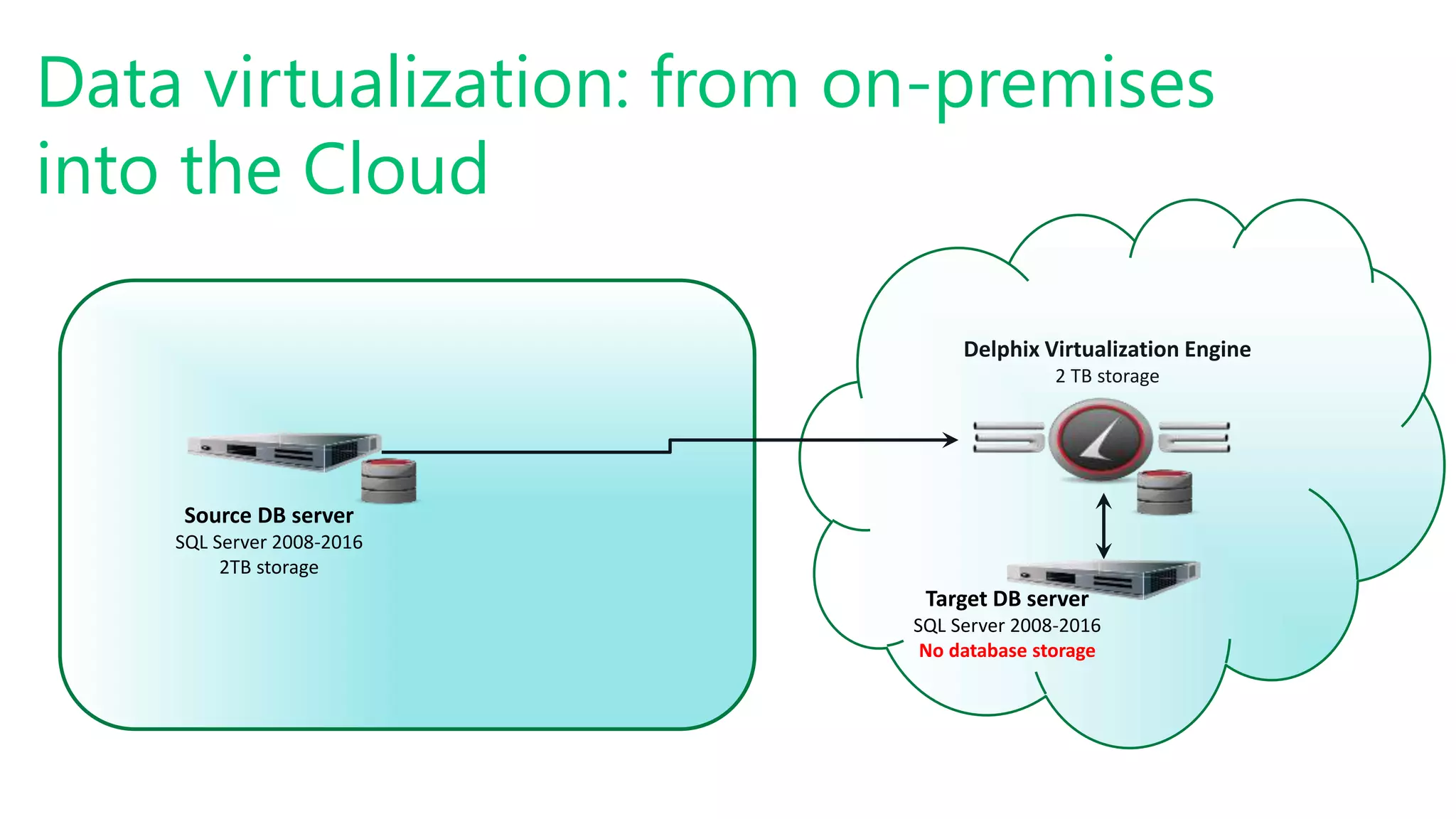 Data virtualization: from on-premises into the Cloud

Source DB server
SQL Server 2008-2016
2TB storage

Delphix Virtualization Engine
2 TB storage

Target DB server
SQL Server 2008-2016
No database storage